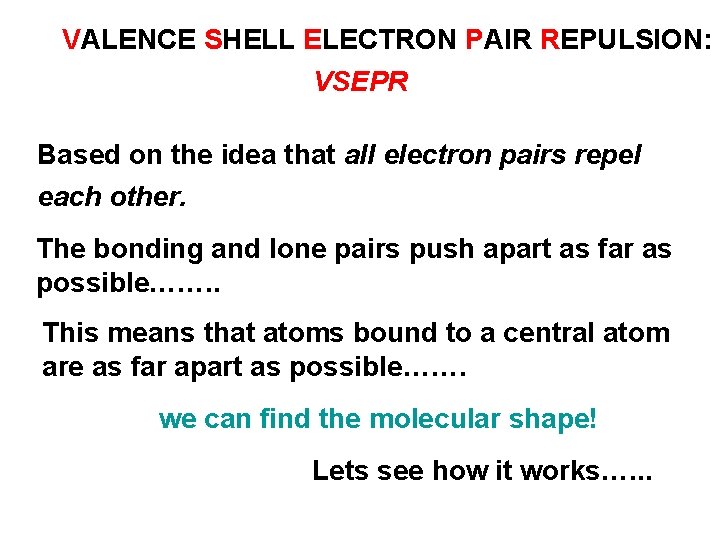 VALENCE SHELL ELECTRON PAIR REPULSION:
VSEPR

Based on the idea that all electron pairs repel each other.

The bonding and lone pairs push apart as far as possible……..

This means that atoms bound to a central atom are as far apart as possible…….

we can find the molecular shape!

Lets see how it works…...